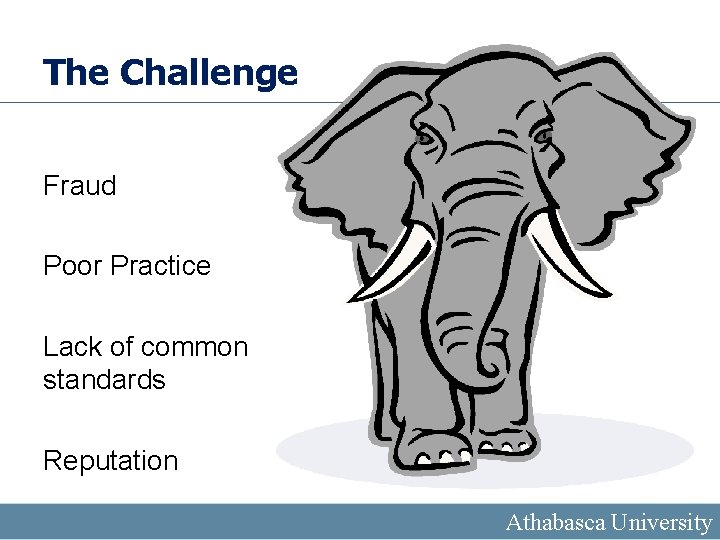 The Challenge

Fraud

Poor Practice

Lack of common standards

Reputation

Athabasca University